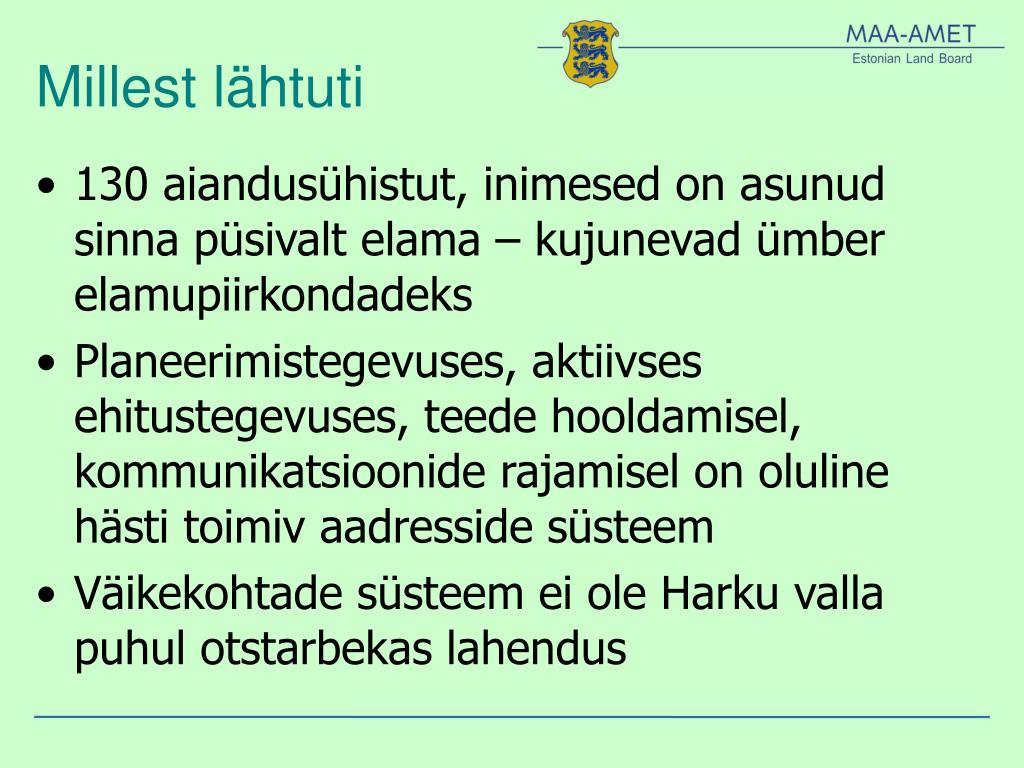 MAA-AMET
Estonian Land Board

Millest lähtuti

• 130 aiandusühistut, inimesed on asunud sinna püsivalt elama – kujunevad ümber elamupiirkondadeks
• Planeerimistegevuses, aktiivses ehitustegevuses, teede hooldamisel, kommunikatsioonide rajamisel on oluline hästi toimiv aadresside süsteem
• Väikekohtade süsteem ei ole Harku valla puhul otstarbekas lahendus